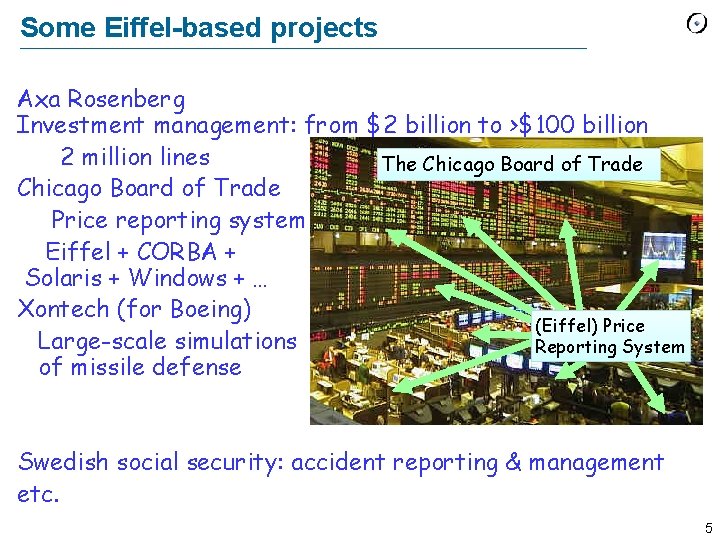 Some Eiffel-based projects

Axa Rosenberg
Investment management: from \$2 billion to >\$100 billion
2 million lines
Chicago Board of Trade
Price reporting system
Eiffel + CORBA + Solaris + Windows + …
Xontech (for Boeing)
Large-scale simulations of missile defense

The Chicago Board of Trade

(Eiffel) Price Reporting System

Swedish social security: accident reporting & management
etc.

5